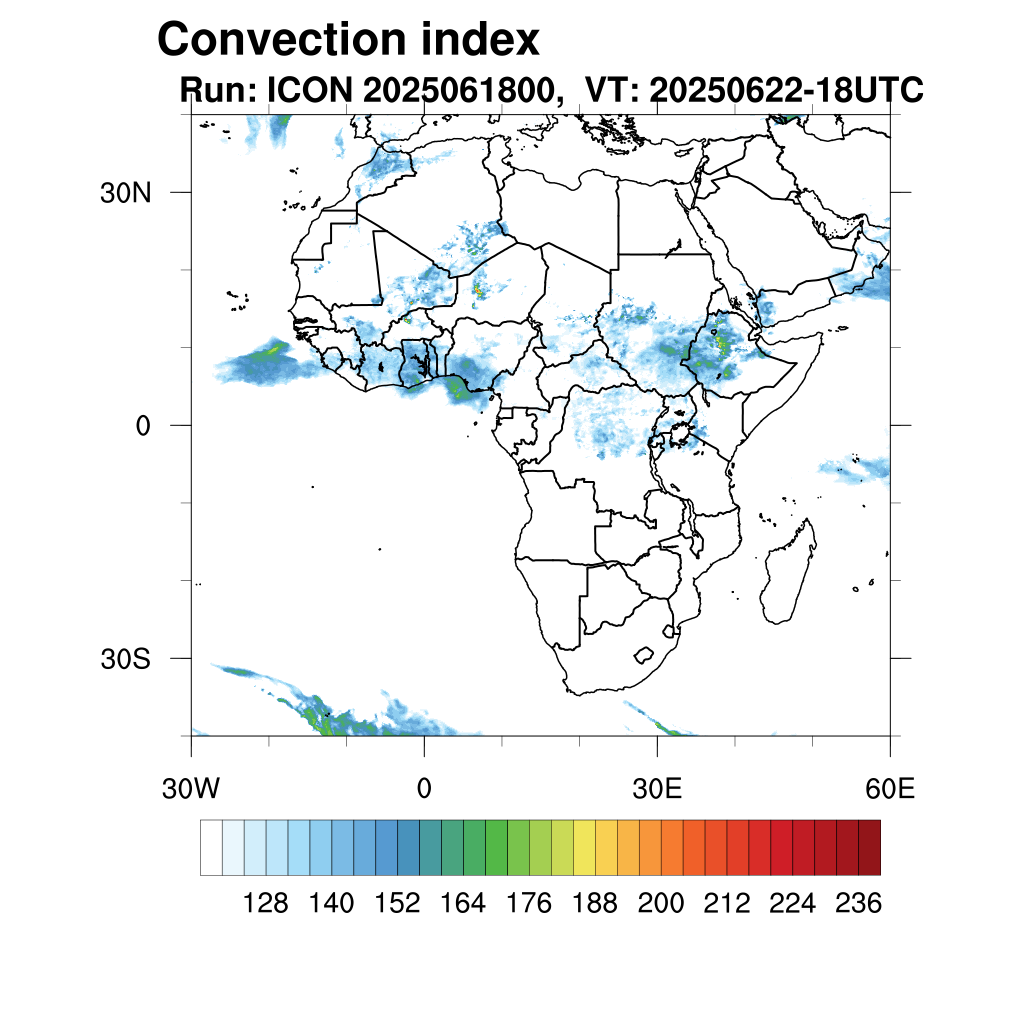 Convection index
Run: ICON 2025061800, VT: 20250622-18UTC

30N
0
30S

30W
0
30E
60E

128 140 152 164 176 188 200 212 224 236